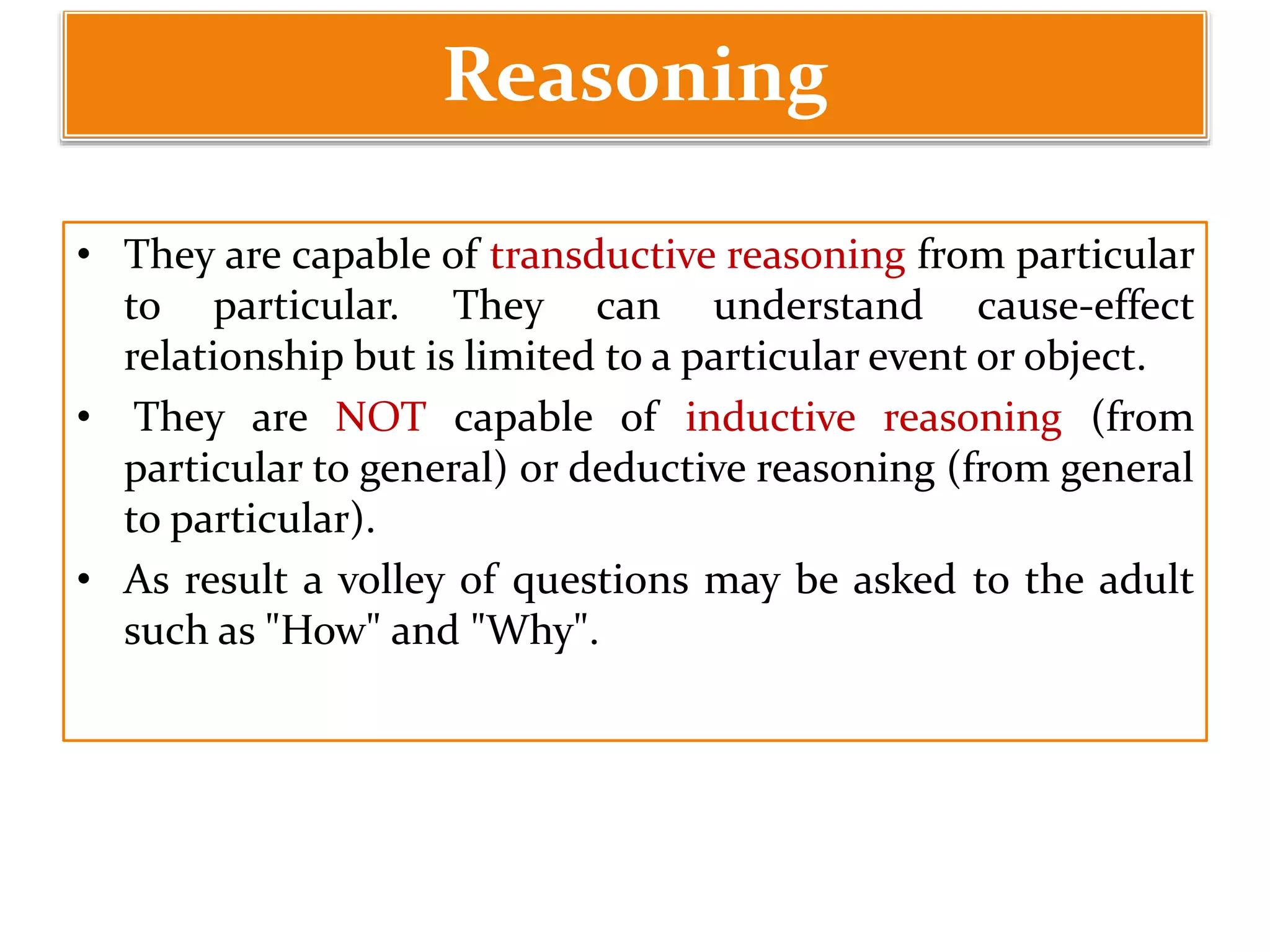 Reasoning

• They are capable of transductive reasoning from particular to particular. They can understand cause-effect relationship but is limited to a particular event or object.
• They are NOT capable of inductive reasoning (from particular to general) or deductive reasoning (from general to particular).
• As result a volley of questions may be asked to the adult such as "How" and "Why".